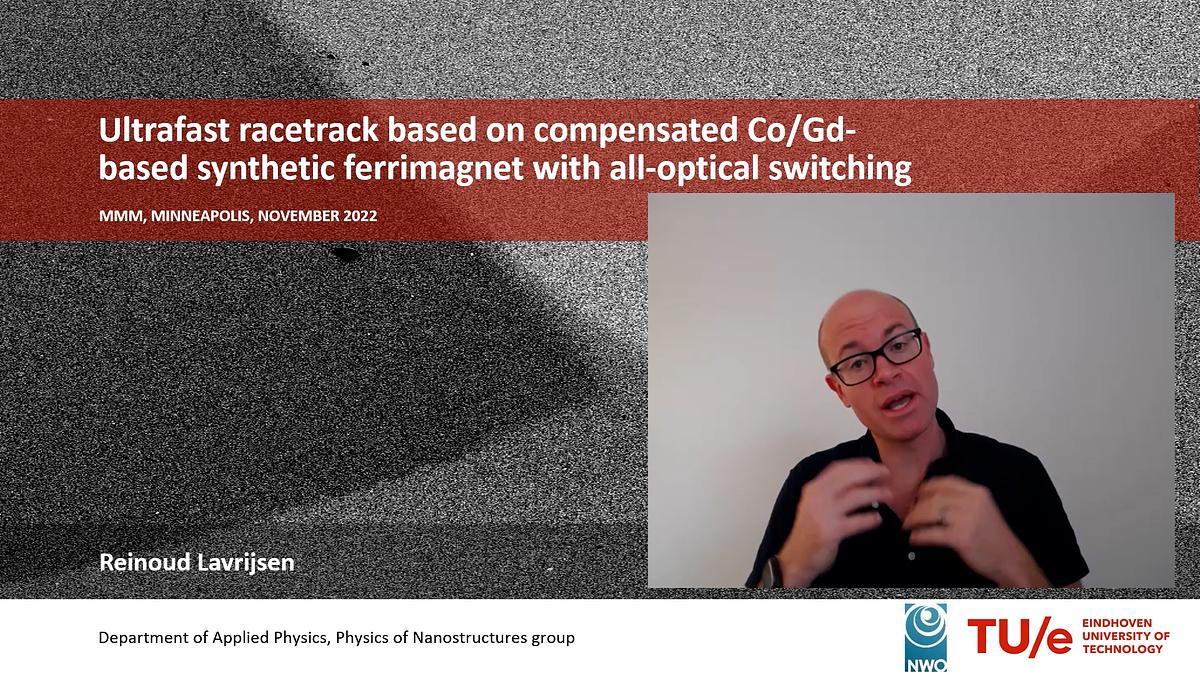 Ultrafast racetrack based on compensated Co/Gd-based synthetic ferrimagnet with all-optical switching

MMM, MINNEAPOLIS, NOVEMBER 2022

Reinoud Lavrijsen

Department of Applied Physics, Physics of Nanostructures group

NWO

TU/e EINDHOVEN UNIVERSITY OF TECHNOLOGY